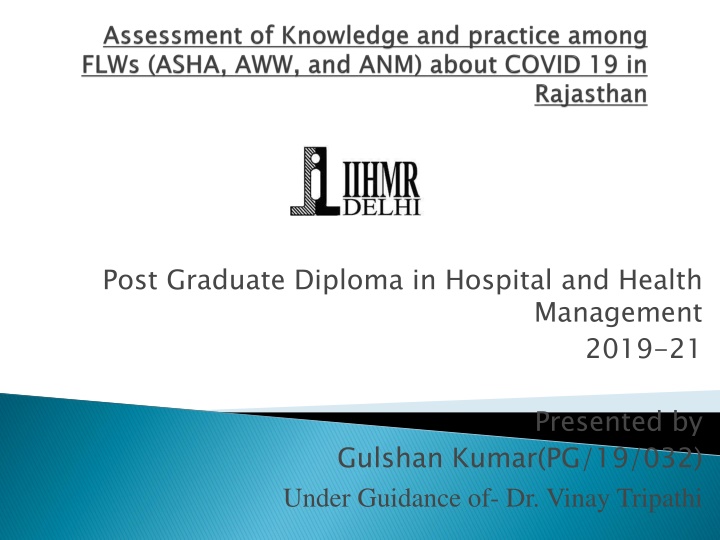 Assessment of Knowledge and practice among FLWs (ASHA, AWW, and ANM) about COVID 19 in Rajasthan

IIHMR DELHI

Post Graduate Diploma in Hospital and Health Management
2019-21

Presented by
Gulshan Kumar(PG/19/032)
Under Guidance of- Dr. Vinay Tripathi